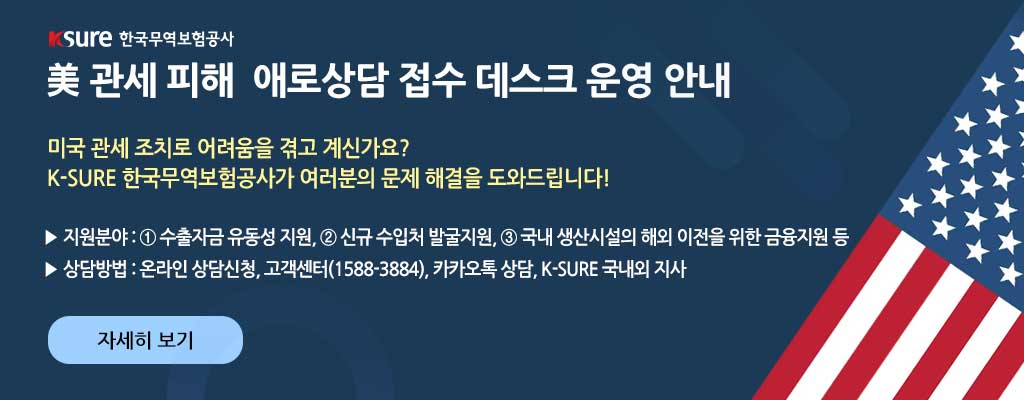 Ksure 한국무역보험공사

美 관세 피해 애로상담 접수 데스크 운영 안내

미국 관세 조치로 어려움을 겪고 계신가요?
K-SURE 한국무역보험공사가 여러분의 문제 해결을 도와드립니다!

▶ 지원분야 : ① 수출자금 유동성 지원, ② 신규 수입처 발굴지원, ③ 국내 생산시설의 해외 이전을 위한 금융지원 등
▶ 상담방법 : 온라인 상담신청, 고객센터(1588-3884), 카카오톡 상담, K-SURE 국내외 지사

자세히 보기